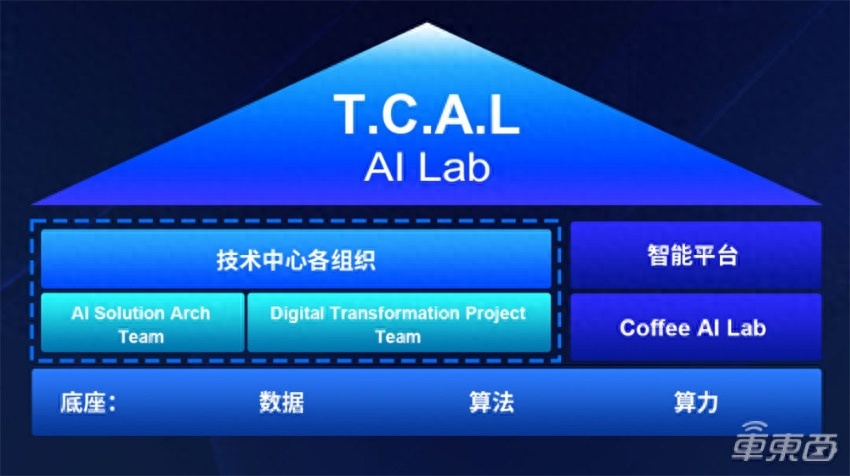 T.C.A.L
AI Lab

技术中心各组织

AI Solution Arch Team

Digital Transformation Project Team

智能平台

Coffee AI Lab

底座： 数据 算法 算力

車東西